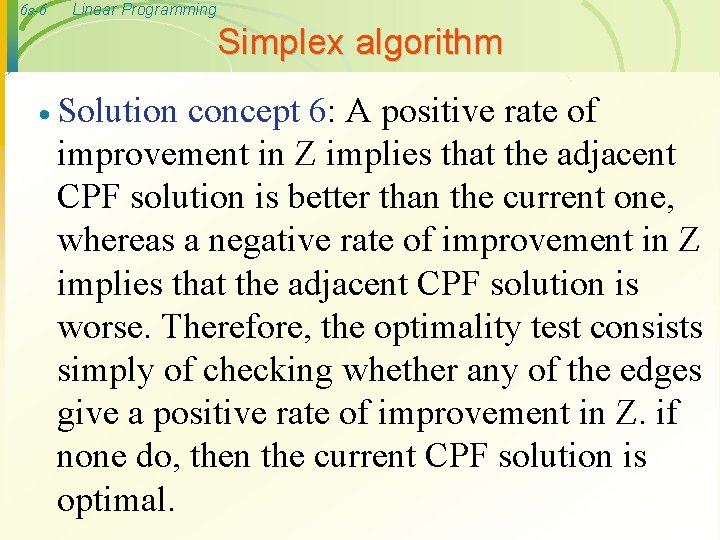 6s-6 Linear Programming

Simplex algorithm

• Solution concept 6: A positive rate of improvement in Z implies that the adjacent CPF solution is better than the current one, whereas a negative rate of improvement in Z implies that the adjacent CPF solution is worse. Therefore, the optimality test consists simply of checking whether any of the edges give a positive rate of improvement in Z. if none do, then the current CPF solution is optimal.